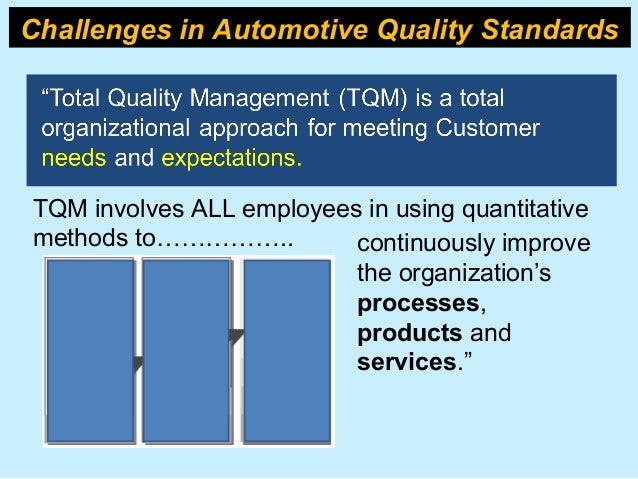 Challenges in Automotive Quality Standards

“Total Quality Management (TQM) is a total organizational approach for meeting Customer needs and expectations.

TQM involves ALL employees in using quantitative methods to……………..

continuously improve the organization’s **processes**, **products** and **services**.”